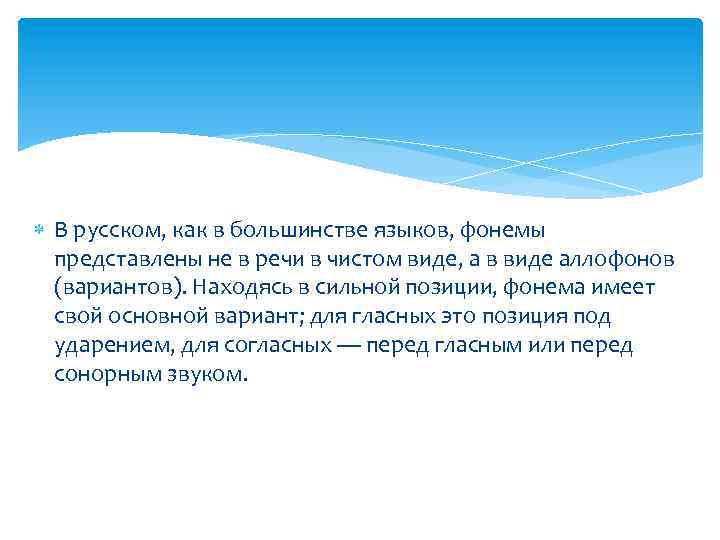 В русском, как в большинстве языков, фонемы представлены не в речи в чистом виде, а в виде аллофонов (вариантов). Находясь в сильной позиции, фонема имеет свой основной вариант; для гласных это позиция под ударением, для согласных — перед гласным или перед сонорным звуком.